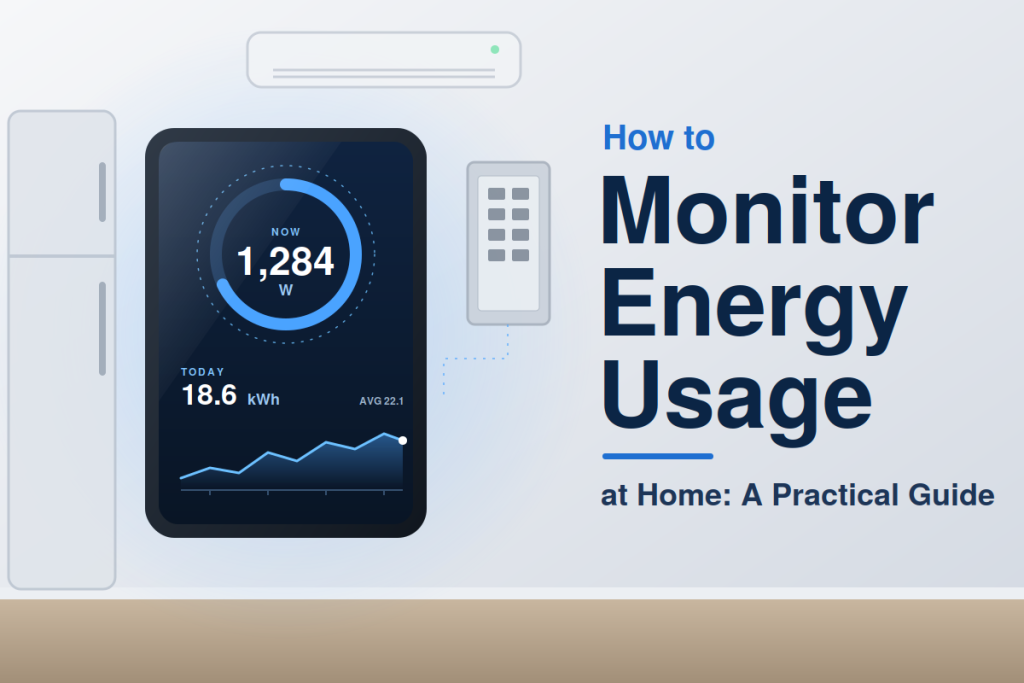 NOW
1,284
W

TODAY
18.6 kWh
AVG 22.1

How to
Monitor
Energy
Usage
at Home: A Practical Guide